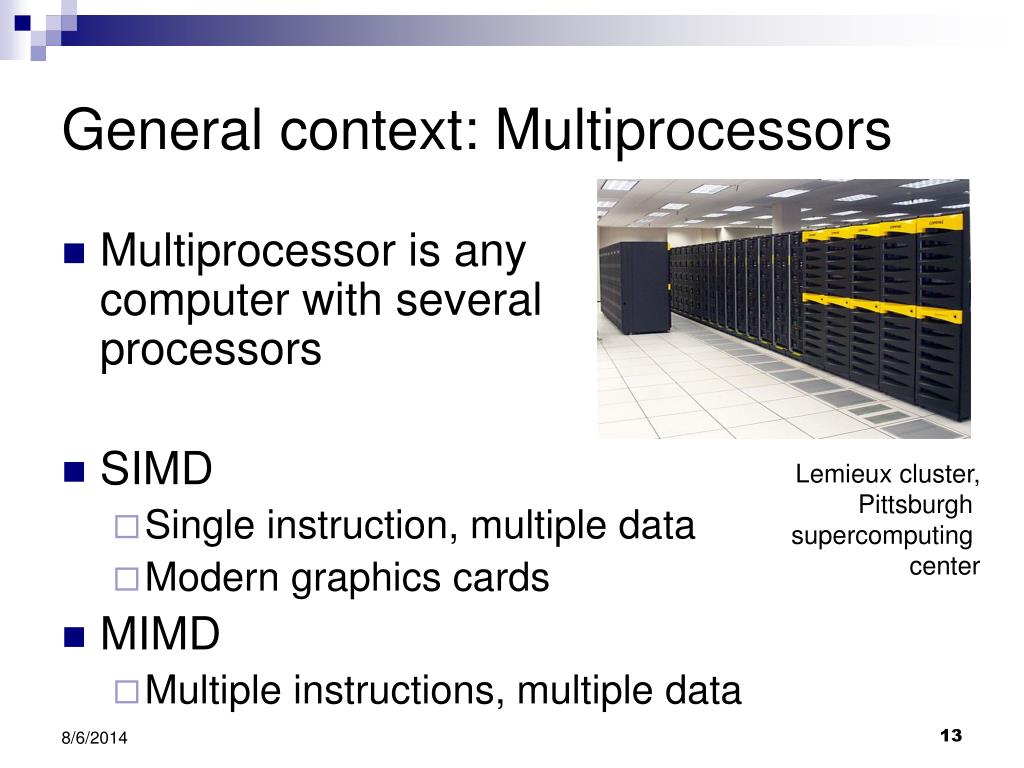 General context: Multiprocessors

Multiprocessor is any computer with several processors

SIMD
Single instruction, multiple data
Modern graphics cards

MIMD
Multiple instructions, multiple data

Lemieux cluster, Pittsburgh supercomputing center

8/6/2014

13